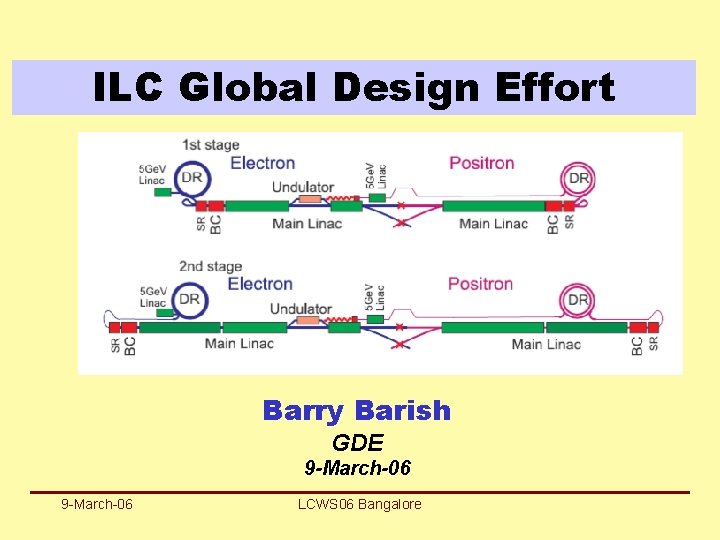 ILC Global Design Effort

1st stage
5GeV Linac
DR
Electron
Undulator
5GeV Linac
Positron
DR
SR
BC
Main Linac
Main Linac
BC
SR

2nd stage
5GeV Linac
DR
Electron
Undulator
5GeV Linac
Positron
DR
SR
BC
Main Linac
Main Linac
BC
SR

Barry Barish
GDE
9-March-06

9-March-06
LCWS06 Bangalore